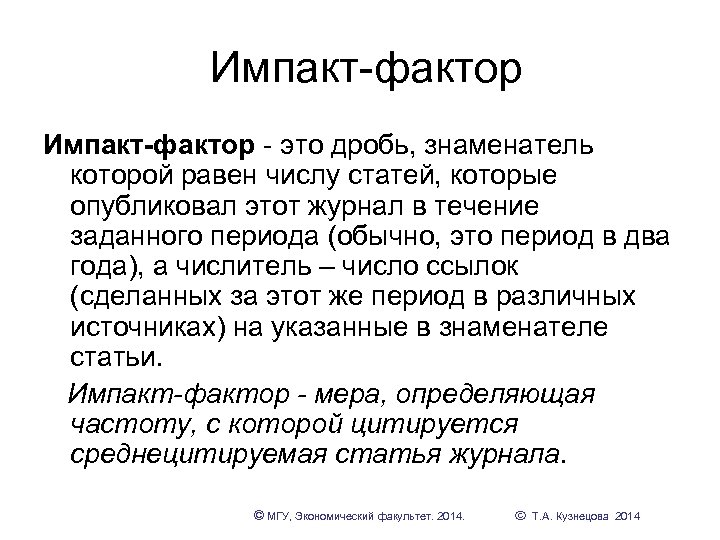 Импакт-фактор

Импакт-фактор - это дробь, знаменатель которой равен числу статей, которые опубликовал этот журнал в течение заданного периода (обычно, это период в два года), а числитель – число ссылок (сделанных за этот же период в различных источниках) на указанные в знаменателе статьи.

Импакт-фактор - мера, определяющая частоту, с которой цитируется среднецитируемая статья журнала.

© МГУ, Экономический факультет. 2014. © Т.А. Кузнецова 2014